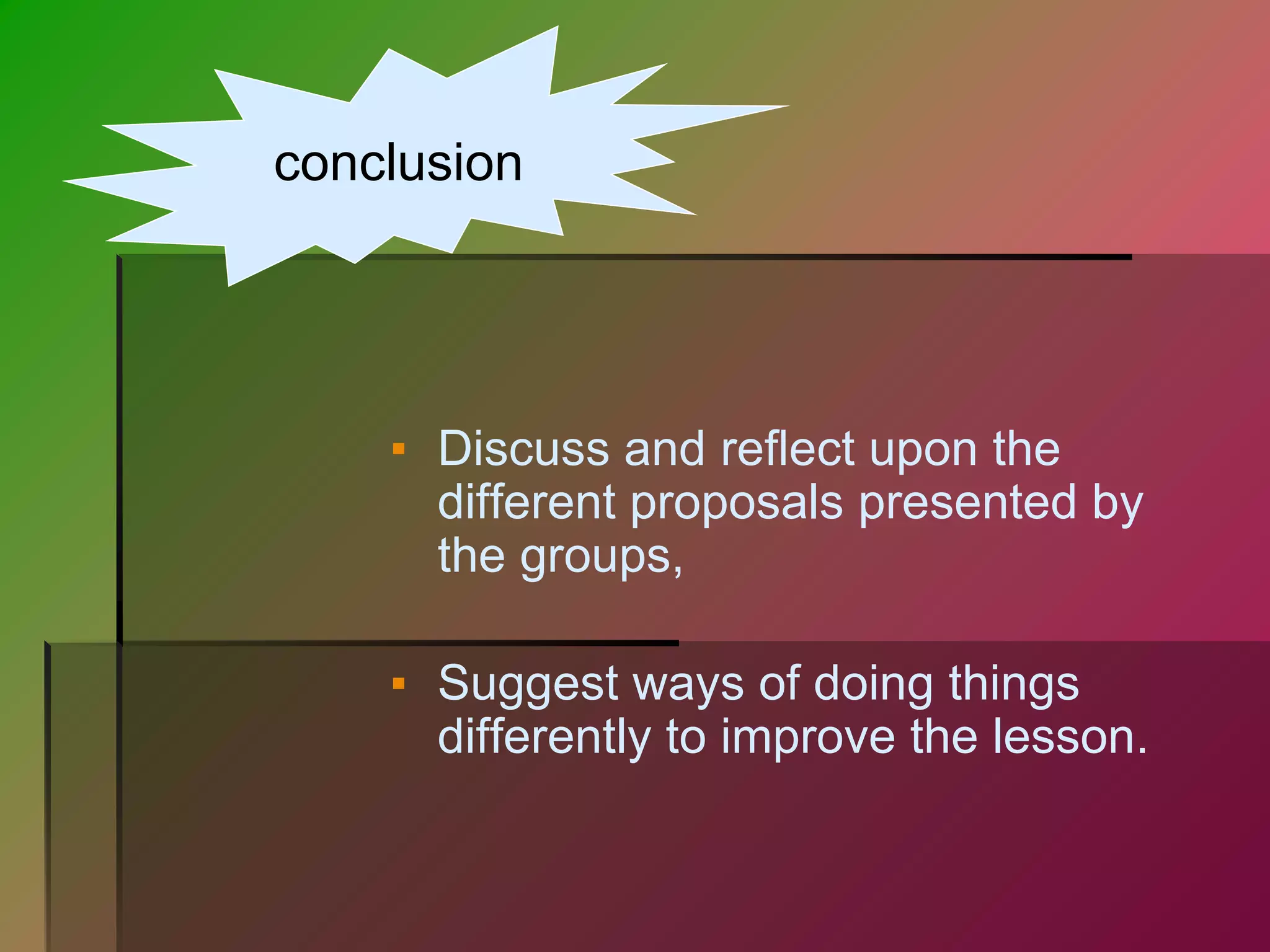 conclusion

▪ Discuss and reflect upon the different proposals presented by the groups,

▪ Suggest ways of doing things differently to improve the lesson.